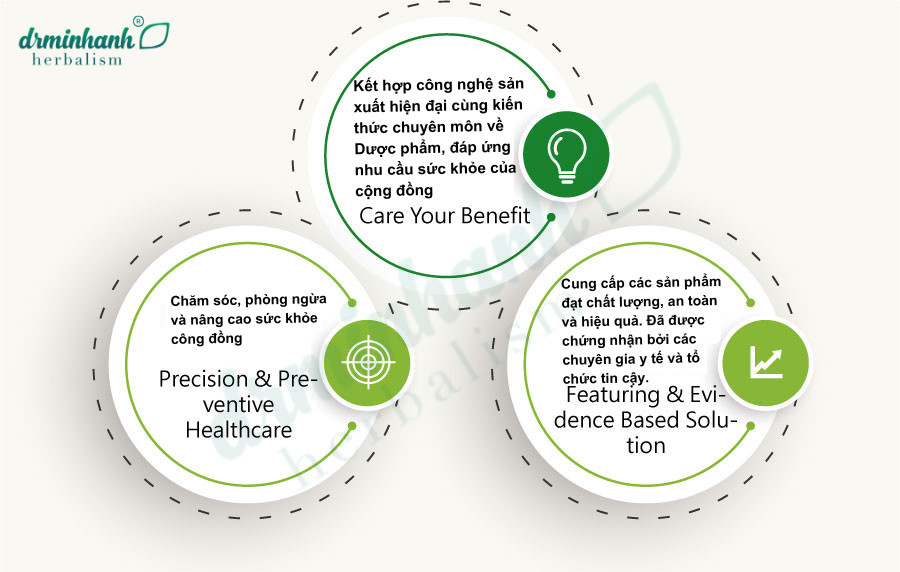 drminhanh®
herbalism

Kết hợp công nghệ sản xuất hiện đại cùng kiến thức chuyên môn về Dược phẩm, đáp ứng nhu cầu sức khỏe của cộng đồng

Care Your Benefit

Chăm sóc, phòng ngừa và nâng cao sức khỏe công đồng

Precision & Preventive Healthcare

Cung cấp các sản phẩm đạt chất lượng, an toàn và hiệu quả. Đã được chứng nhận bởi các chuyên gia y tế và tổ chức tin cậy.

Featuring & Evidence Based Solution

drminhanh
herbalism